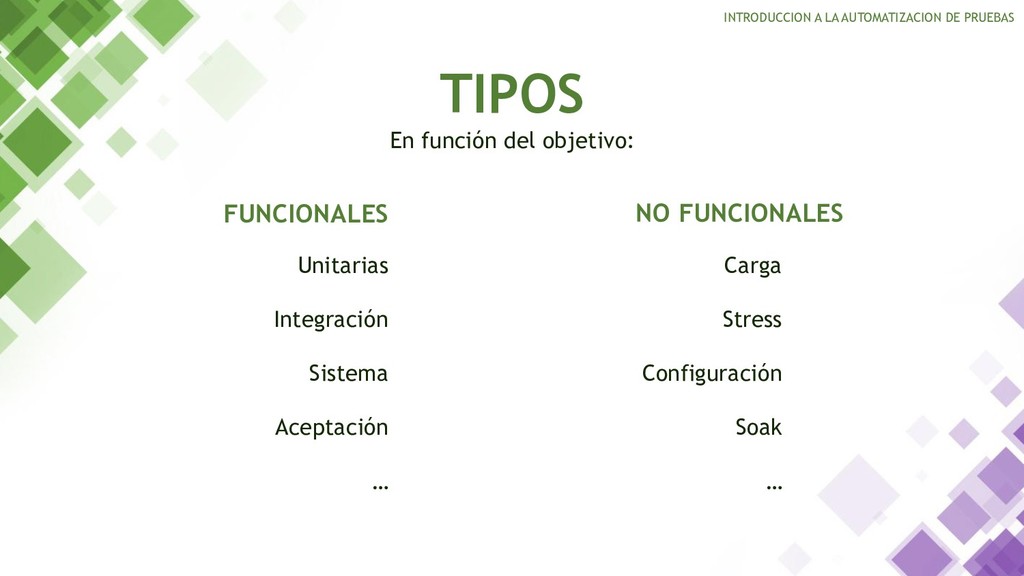 INTRODUCCION A LA AUTOMATIZACION DE PRUEBAS

TIPOS

En función del objetivo:

FUNCIONALES

Unitarias

Integración

Sistema

Aceptación

…

NO FUNCIONALES

Carga

Stress

Configuración

Soak

…